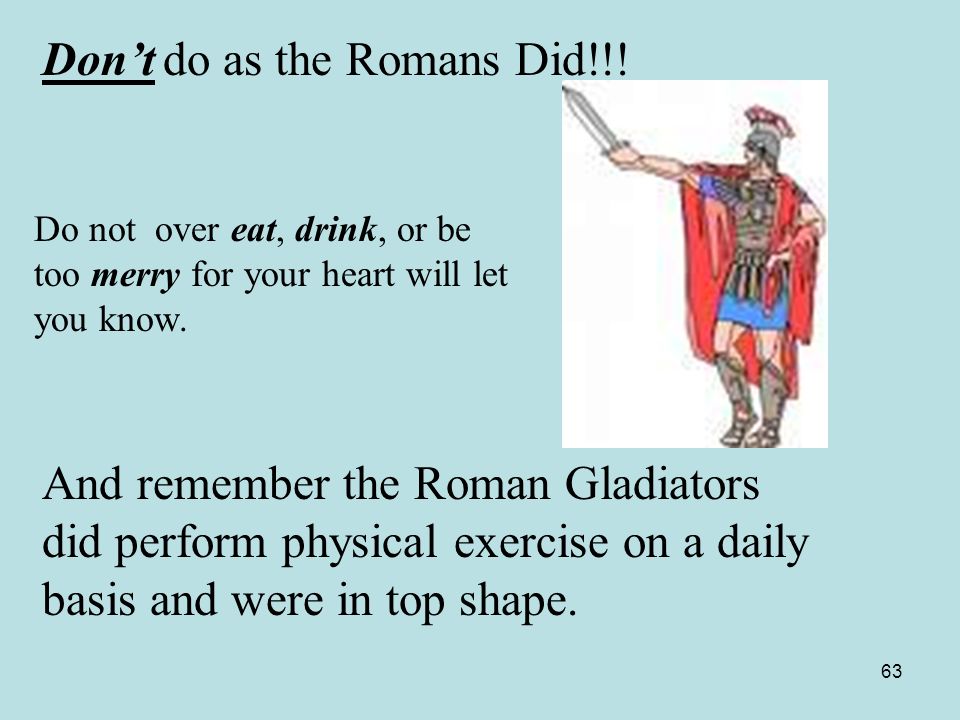 Don't do as the Romans Did!!!

Do not over eat, drink, or be too merry for your heart will let you know.

And remember the Roman Gladiators did perform physical exercise on a daily basis and were in top shape.

63